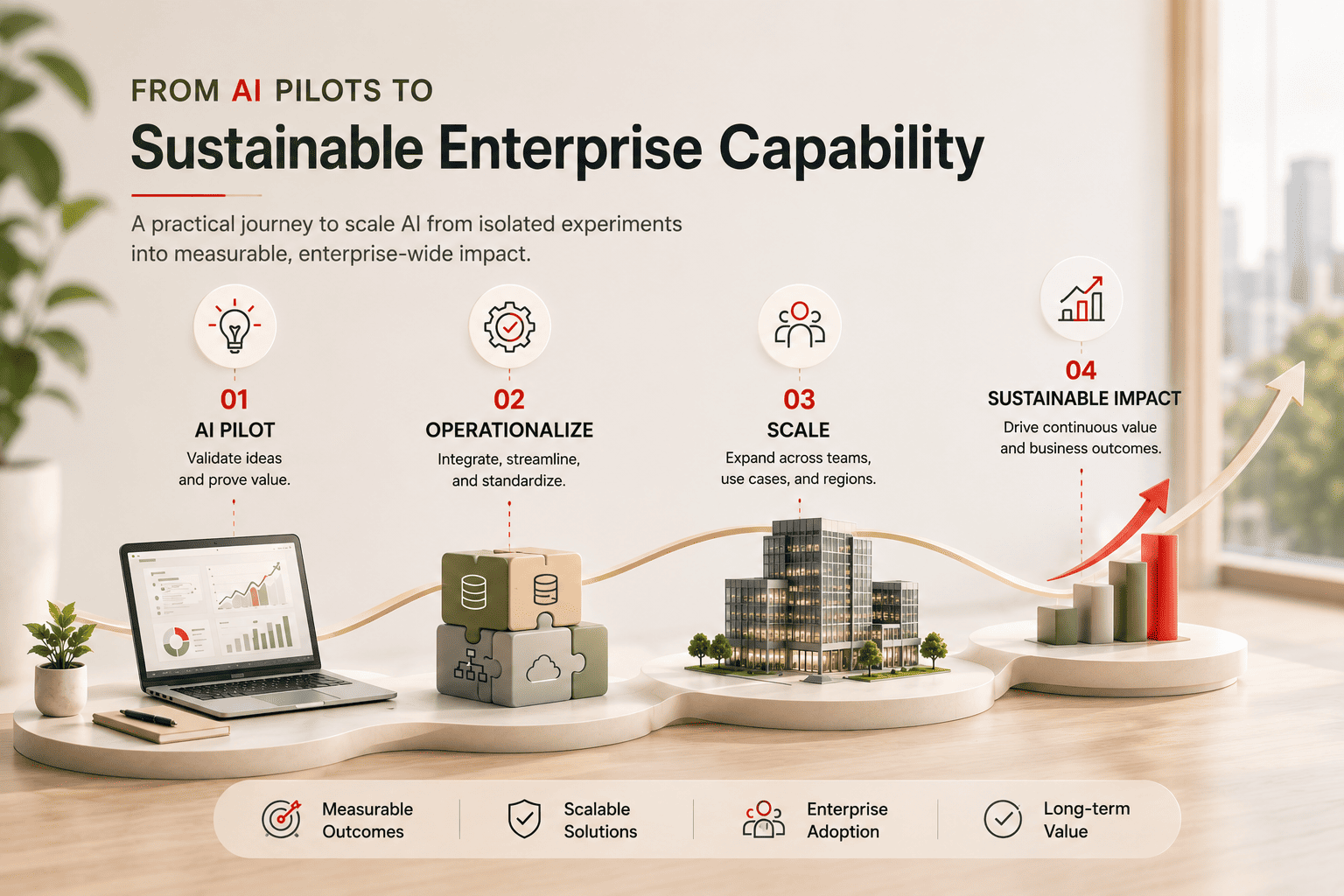 FROM AI PILOTS TO

Sustainable Enterprise Capability

A practical journey to scale AI from isolated experiments into measurable, enterprise-wide impact.

01
AI PILOT
Validate ideas and prove value.

02
OPERATIONALIZE
Integrate, streamline, and standardize.

03
SCALE
Expand across teams, use cases, and regions.

04
SUSTAINABLE IMPACT
Drive continuous value and business outcomes.

Measurable Outcomes

Scalable Solutions

Enterprise Adoption

Long-term Value